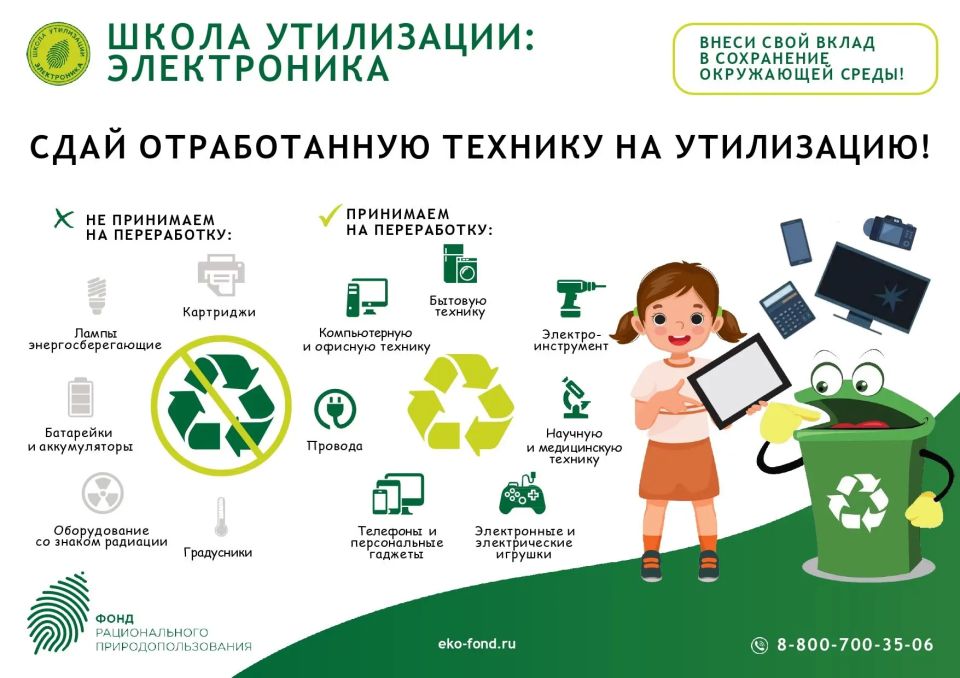 ШКОЛА УТИЛИЗАЦИИ ЭЛЕКТРОНИКА

ШКОЛА УТИЛИЗАЦИИ:
ЭЛЕКТРОНИКА

ВНЕСИ СВОЙ ВКЛАД В СОХРАНЕНИЕ ОКРУЖАЮЩЕЙ СРЕДЫ!

СДАЙ ОТРАБОТАННУЮ ТЕХНИКУ НА УТИЛИЗАЦИЮ!

НЕ ПРИНИМАЕМ НА ПЕРЕРАБОТКУ:

Картриджи

Лампы энергосберегающие

Батарейки и аккумуляторы

Оборудование со знаком радиации

Градусники

ПРИНИМАЕМ НА ПЕРЕРАБОТКУ:

Бытовую технику

Компьютерную и офисную технику

Электро-инструмент

Провода

Научную и медицинскую технику

Телефоны и персональные гаджеты

Электронные и электрические игрушки

ФОНД РАЦИОНАЛЬНОГО ПРИРОДОПОЛЬЗОВАНИЯ

eko-fond.ru

8-800-700-35-06